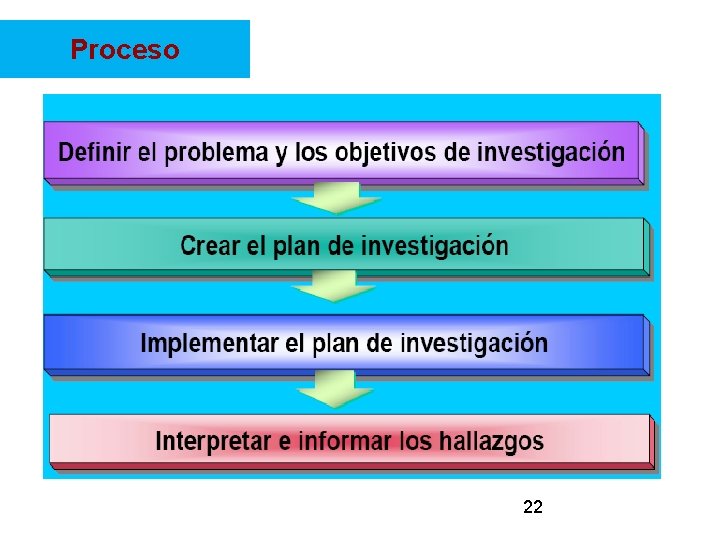 Proceso

Definir el problema y los objetivos de investigación

Crear el plan de investigación

Implementar el plan de investigación

Interpretar e informar los hallazgos

22